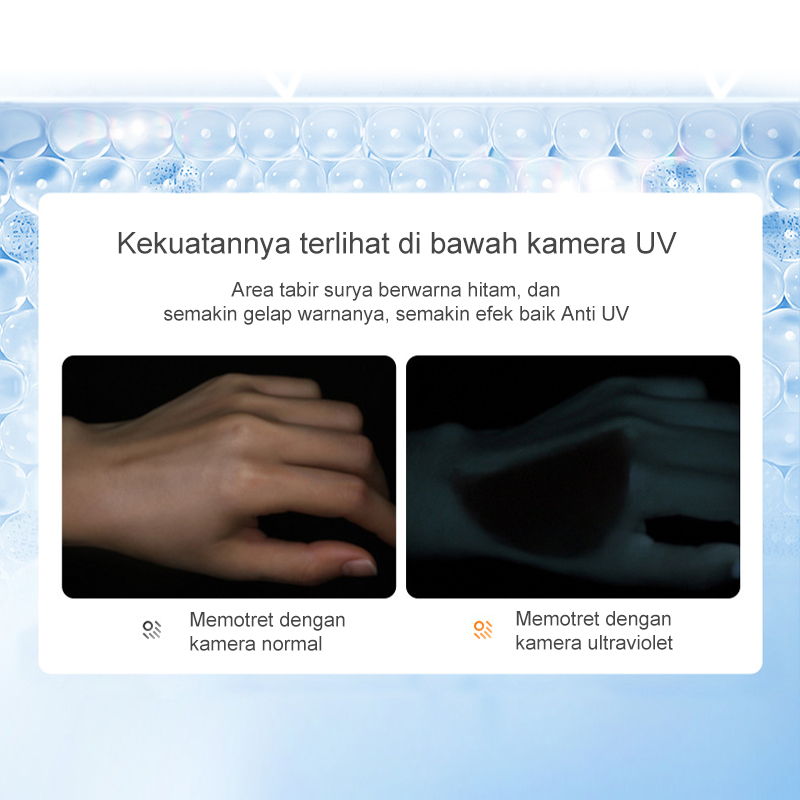 Kekuatannya terlihat di bawah kamera UV

Area tabir surya berwarna hitam, dan semakin gelap warnanya, semakin efek baik Anti UV

Memotret dengan kamera normal

Memotret dengan kamera ultraviolet